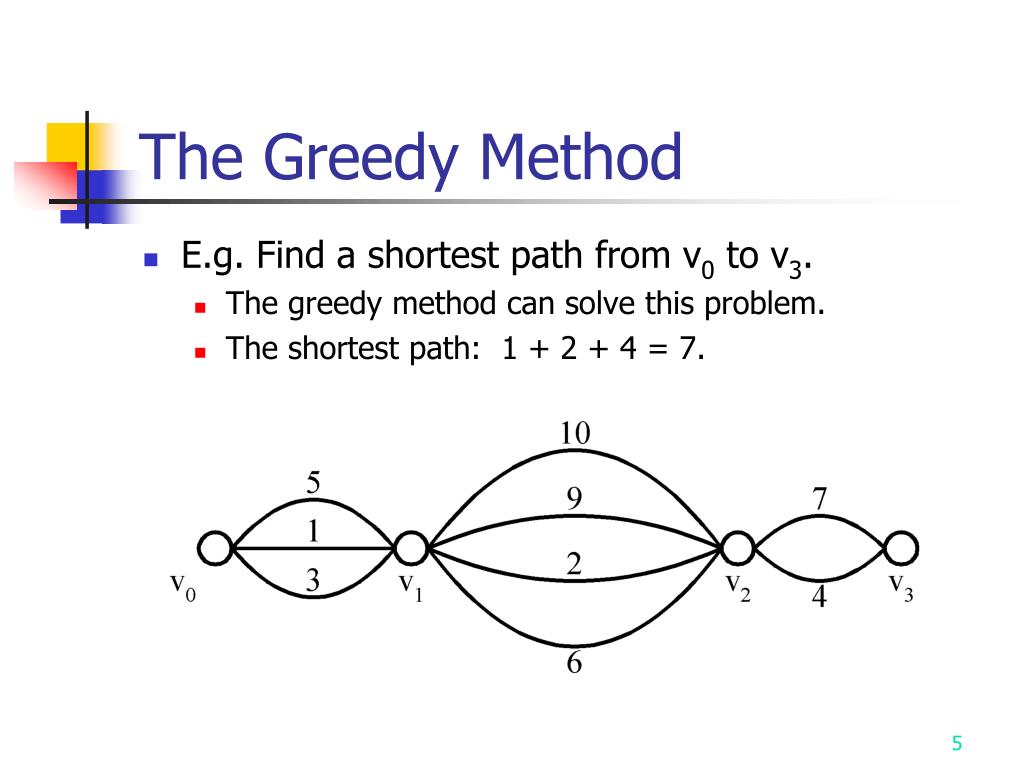 The Greedy Method

E.g. Find a shortest path from $v_0$ to $v_3$.

The greedy method can solve this problem.

The shortest path: 1 + 2 + 4 = 7.

10
5
9
7
1
2
$v_0$
3
$v_1$
$v_2$
4
$v_3$
6

5